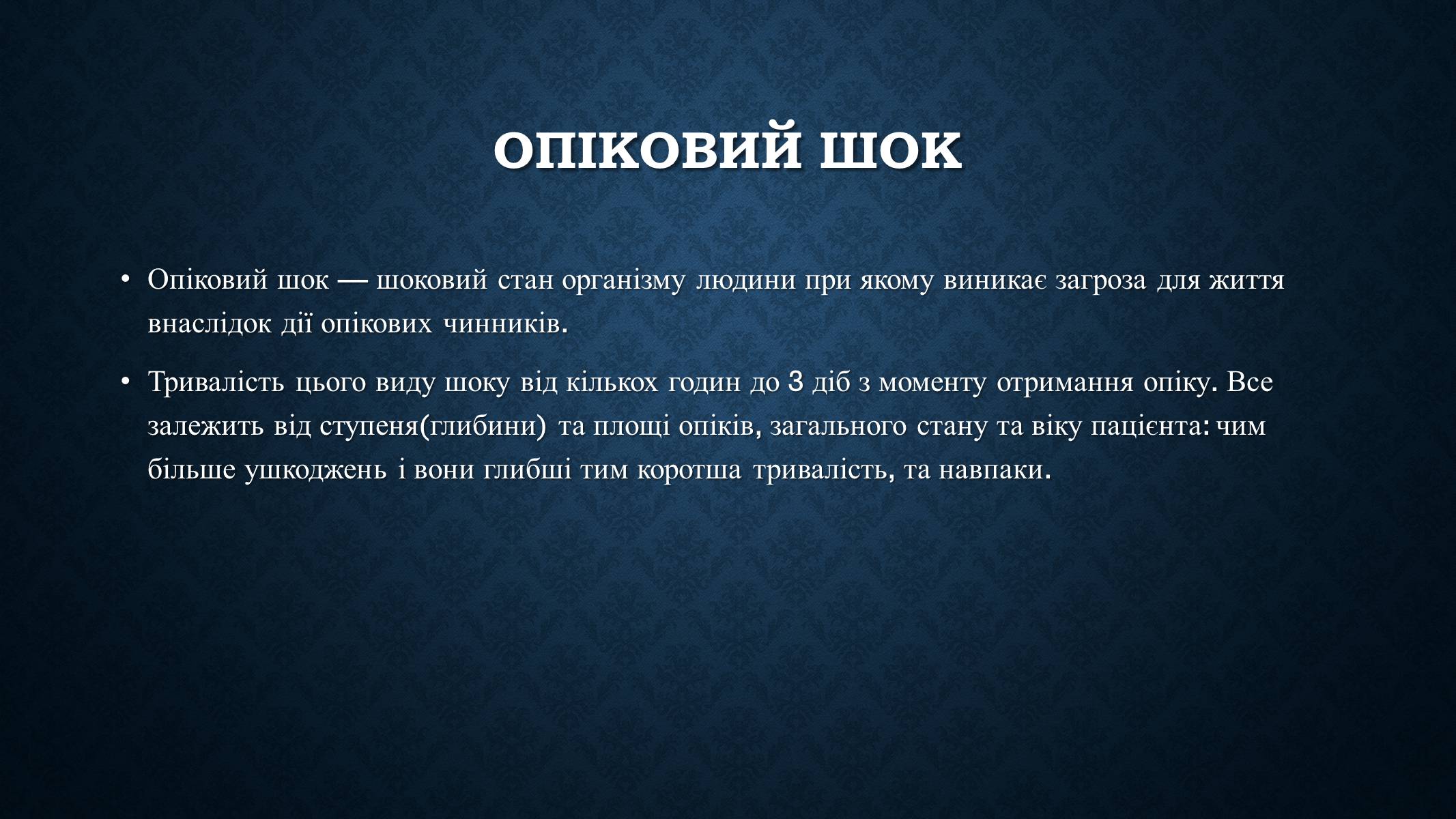 ОПІКОВИЙ ШОК

• Опіковий шок — шоковий стан організму людини при якому виникає загроза для життя внаслідок дії опікових чинників.

• Тривалість цього виду шоку від кількох годин до 3 діб з моменту отримання опіку. Все залежить від ступеня(глибини) та площі опіків, загального стану та віку пацієнта: чим більше ушкоджень і вони глибші тим коротша тривалість, та навпаки.